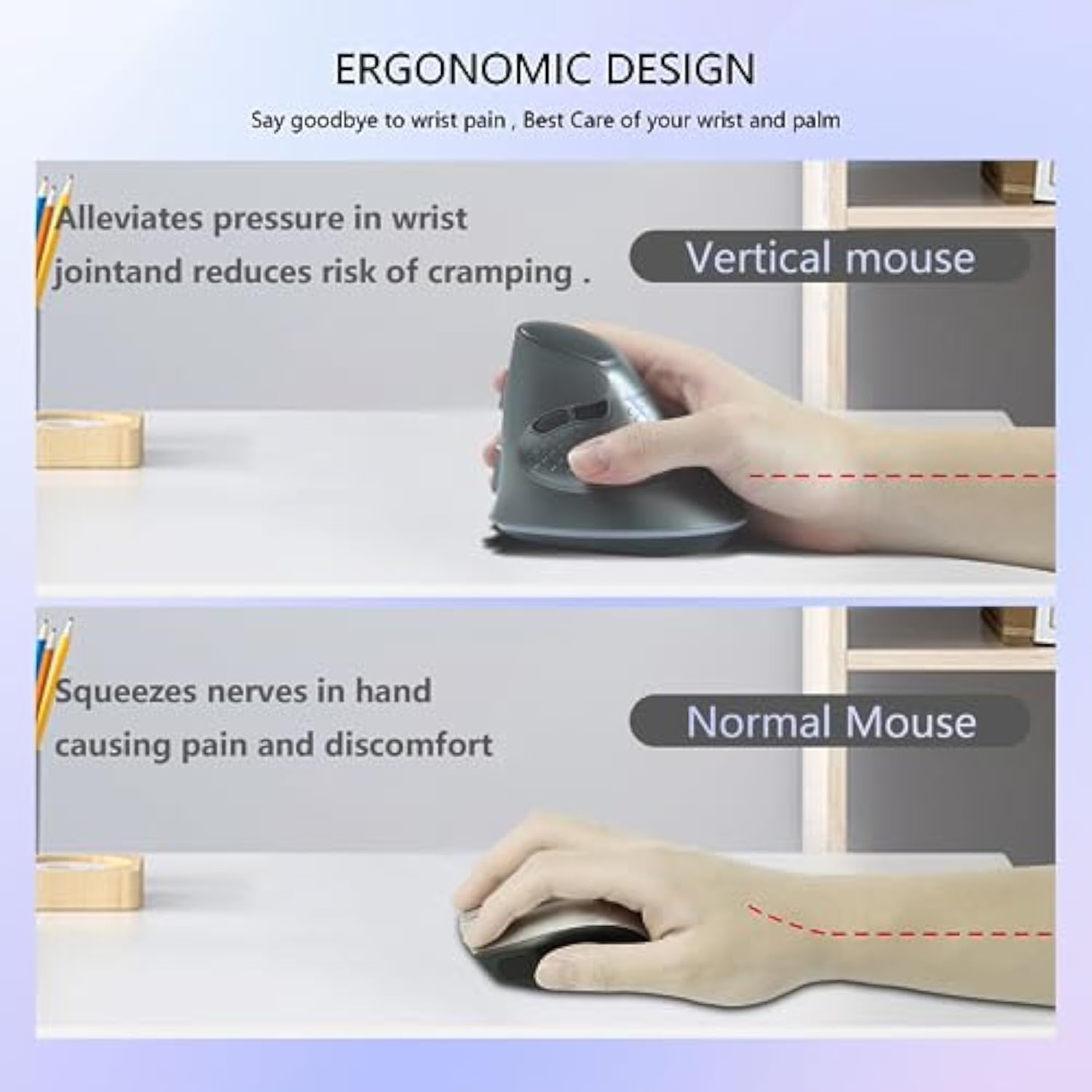 ERGONOMIC DESIGN

Say goodbye to wrist pain , Best Care of your wrist and palm

Alleviates pressure in wrist jointand reduces risk of cramping .

Vertical mouse

Squeezes nerves in hand causing pain and discomfort

Normal Mouse